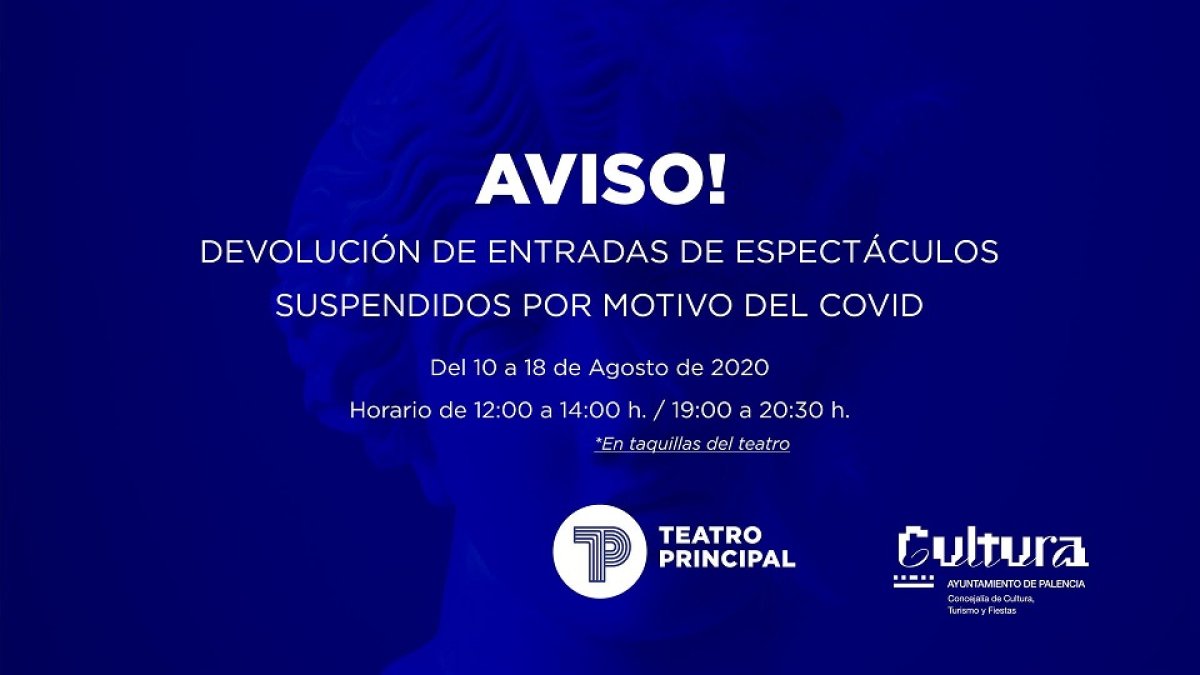 AVISO!

DEVOLUCIÓN DE ENTRADAS DE ESPECTÁCULOS SUSPENDIDOS POR MOTIVO DEL COVID

Del 10 a 18 de Agosto de 2020

Horario de 12:00 a 14:00 h. / 19:00 a 20:30 h.

*En taquillas del teatro

TEATRO PRINCIPAL

Cultura

AYUNTAMIENTO DE PALENCIA
Concejalía de Cultura, Turismo y Fiestas